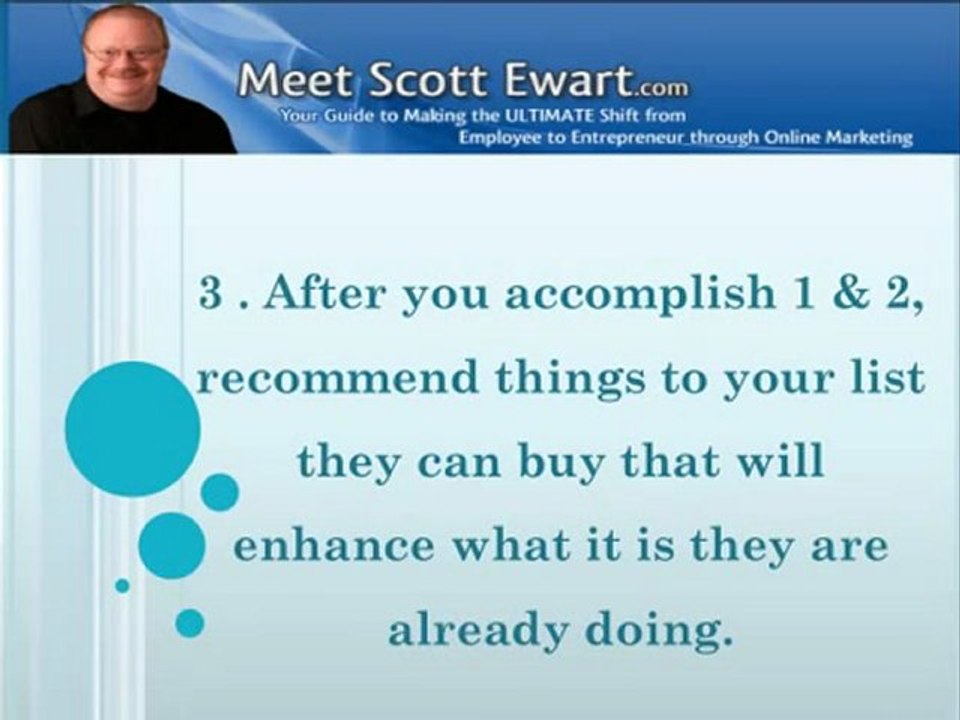 Meet Scott Ewart.com
Your Guide to Making the ULTIMATE Shift from Employee to Entrepreneur through Online Marketing

3 . After you accomplish 1 & 2, recommend things to your list they can buy that will enhance what it is they are already doing.